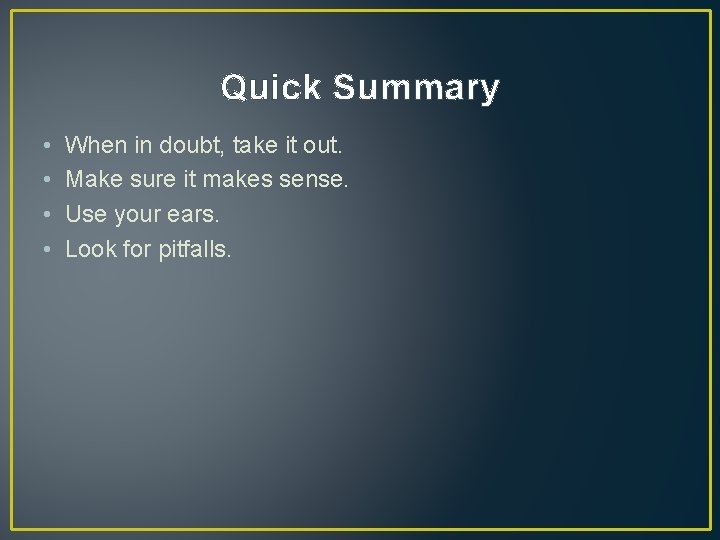 Quick Summary

• When in doubt, take it out.
• Make sure it makes sense.
• Use your ears.
• Look for pitfalls.